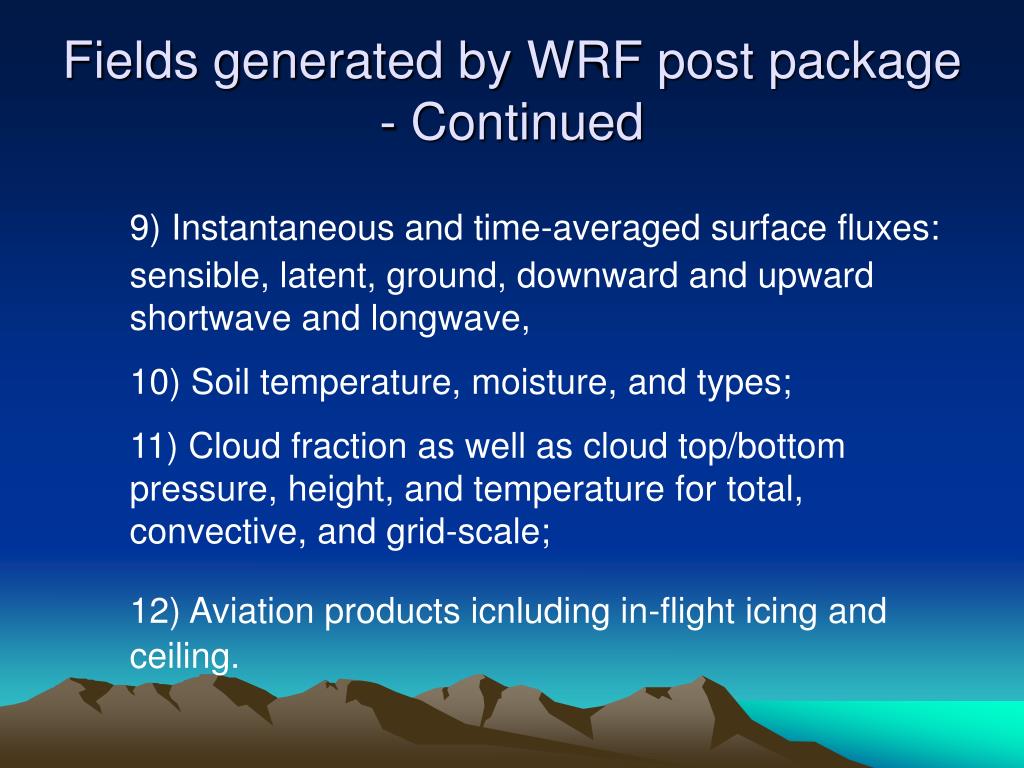 Fields generated by WRF post package - Continued

9) Instantaneous and time-averaged surface fluxes: sensible, latent, ground, downward and upward shortwave and longwave,

10) Soil temperature, moisture, and types;

11) Cloud fraction as well as cloud top/bottom pressure, height, and temperature for total, convective, and grid-scale;

12) Aviation products icnluding in-flight icing and ceiling.